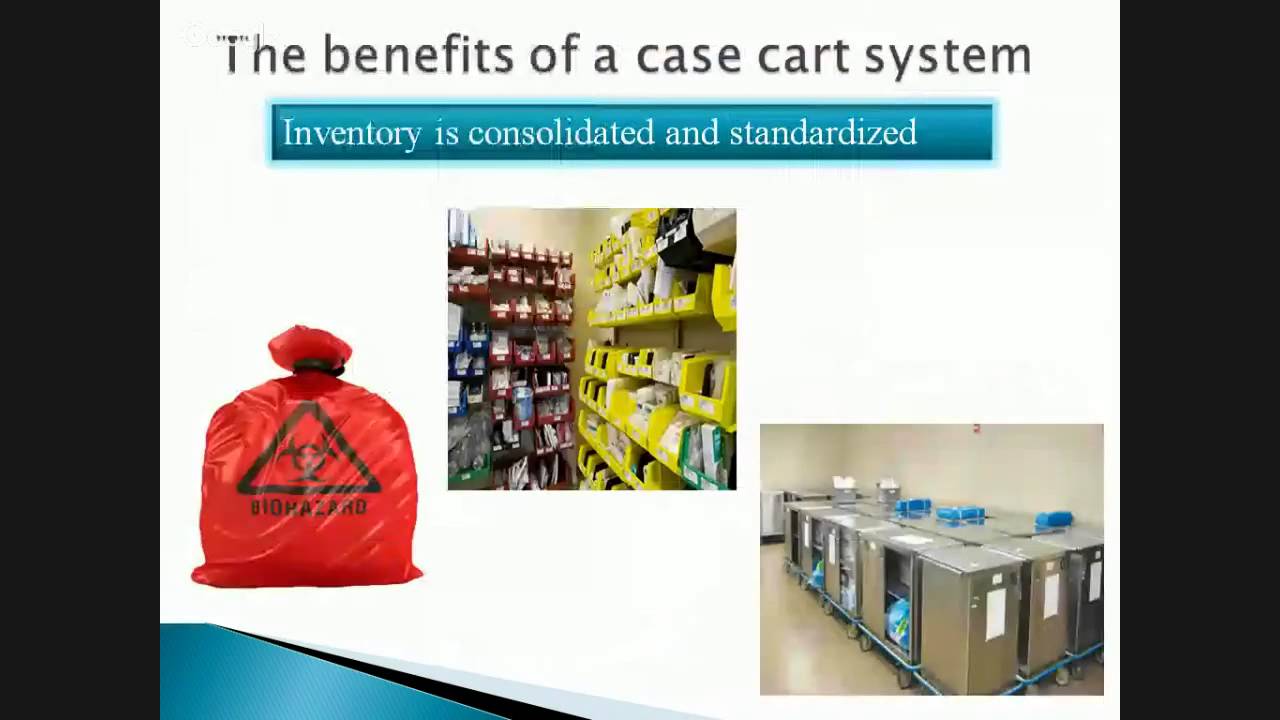 The benefits of a case cart system

Inventory is consolidated and standardized

BIOHAZARD